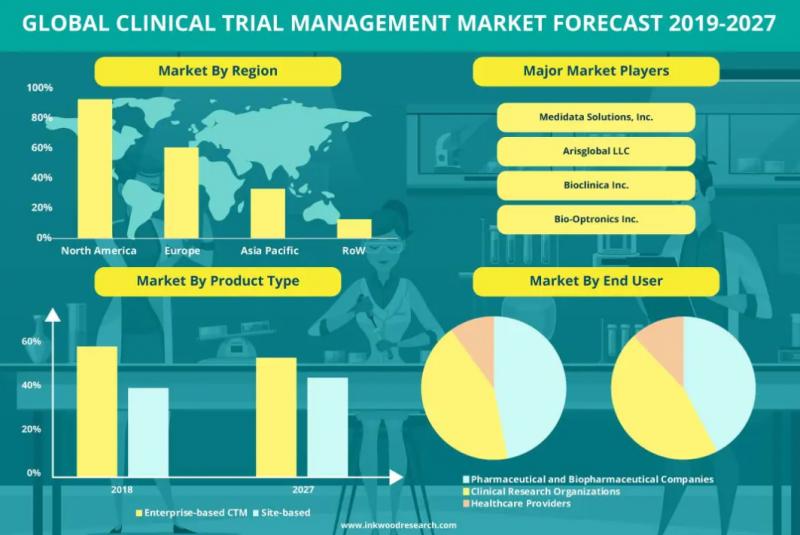 GLOBAL CLINICAL TRIAL MANAGEMENT MARKET FORECAST 2019-2027

Market By Region

100%
80%
60%
40%
20%
0%

North America
Europe
Asia Pacific
RoW

Major Market Players

Medidata Solutions, Inc.
Arisglobal LLC
Bioclinica Inc.
Bio-Optronics Inc.

Market By Product Type

60%
40%
20%
0%

2018
2027

Enterprise-based CTM
Site-based

Market By End User

Pharmaceutical and Biopharmaceutical Companies
Clinical Research Organizations
Healthcare Providers

www.inkwoodresearch.com